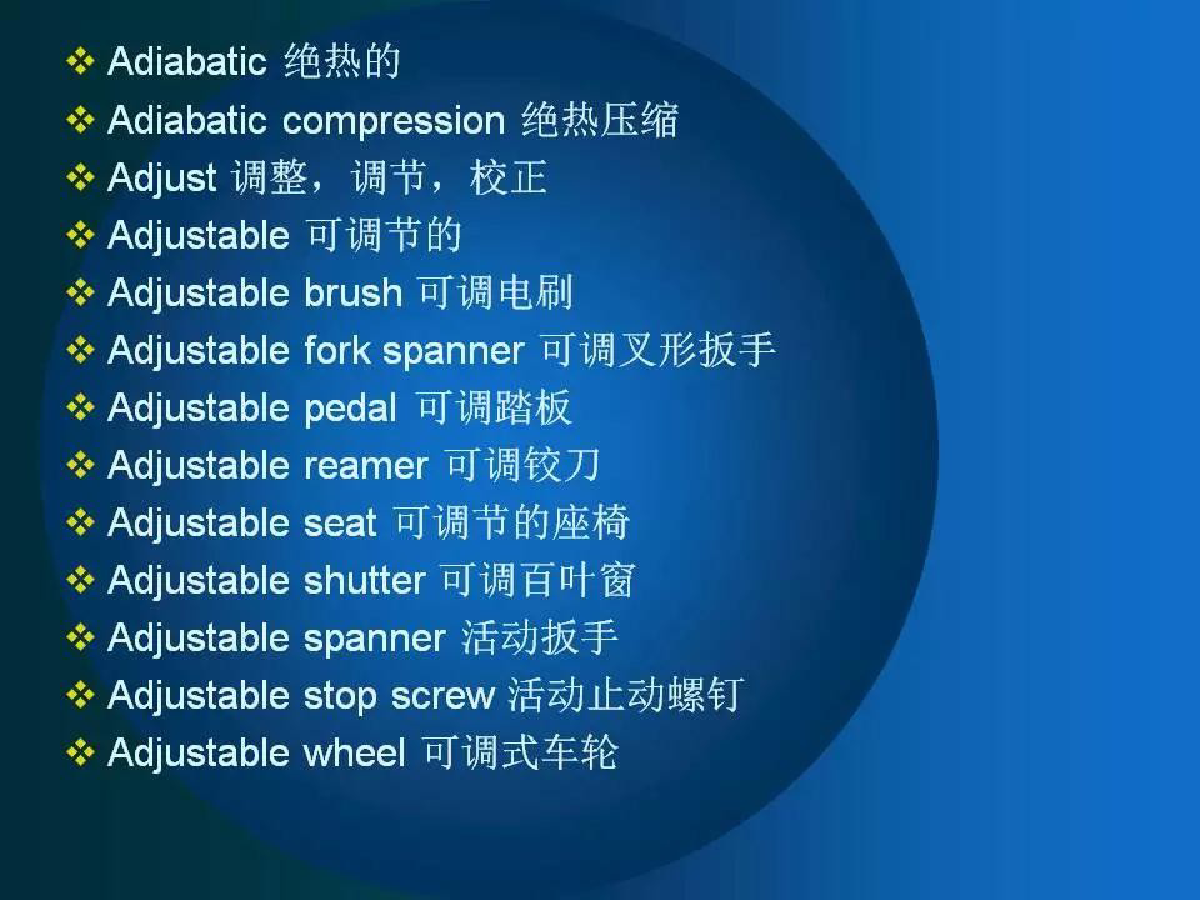 ❖ Adiabatic 绝热的
❖ Adiabatic compression 绝热压缩
❖ Adjust 调整，调节，校正
❖ Adjustable 可调节的
❖ Adjustable brush 可调电刷
❖ Adjustable fork spanner 可调叉形扳手
❖ Adjustable pedal 可调踏板
❖ Adjustable reamer 可调铰刀
❖ Adjustable seat 可调节的座椅
❖ Adjustable shutter 可调百叶窗
❖ Adjustable spanner 活动扳手
❖ Adjustable stop screw 活动止动螺钉
❖ Adjustable wheel 可调式车轮